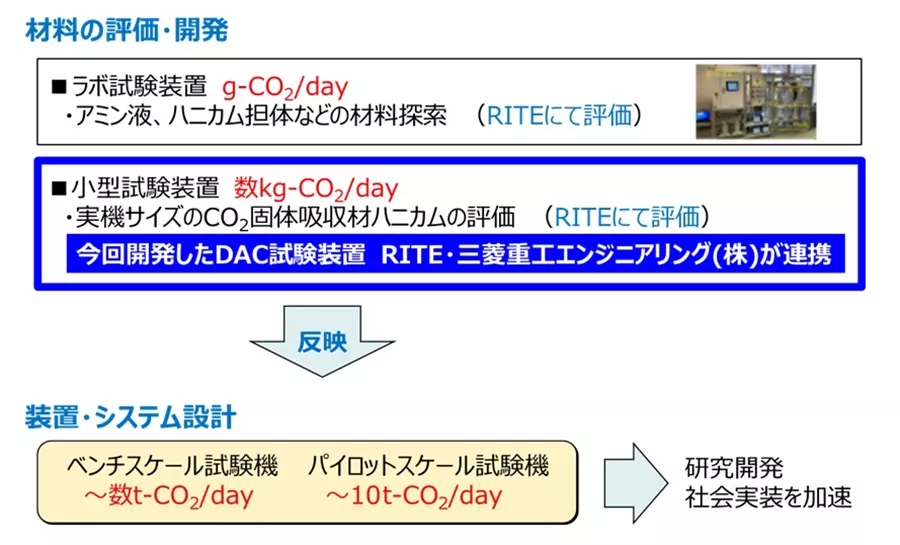 材料の評価・開発

■ラボ試験装置 g-$CO_2$/day
・アミン液、ハニカム担体などの材料探索 (RITEにて評価)

■小型試験装置 数kg-$CO_2$/day
・実機サイズの$CO_2$固体吸収材ハニカムの評価 (RITEにて評価)
今回開発したDAC試験装置 RITE・三菱重工エンジニアリング(株)が連携

反映

装置・システム設計

ベンチスケール試験機 ～数t-$CO_2$/day
パイロットスケール試験機 ～10t-$CO_2$/day

研究開発
社会実装を加速